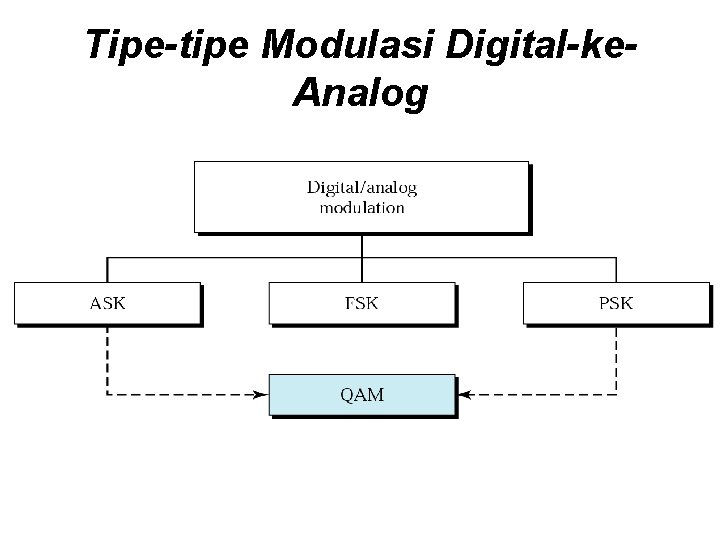 Tipe-tipe Modulasi Digital-ke-Analog

Digital/analog modulation

ASK

FSK

PSK

QAM